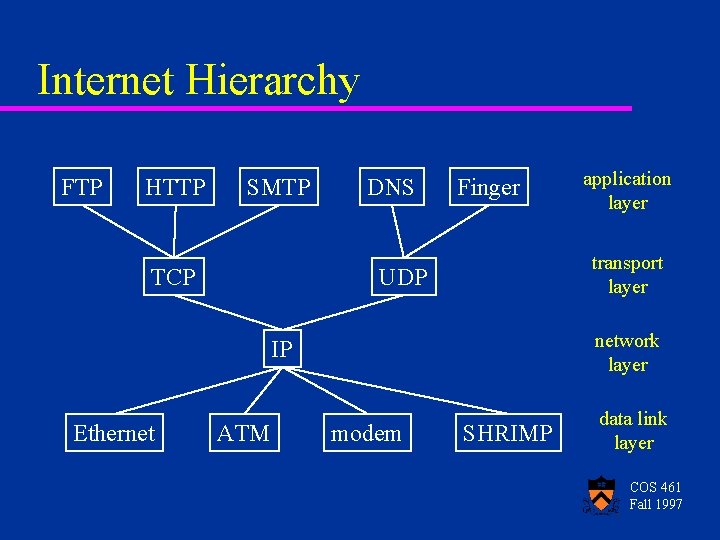 Internet Hierarchy

FTP HTTP SMTP DNS Finger

application layer

TCP UDP

transport layer

IP

network layer

Ethernet ATM modem SHRIMP

data link layer

COS 461
Fall 1997